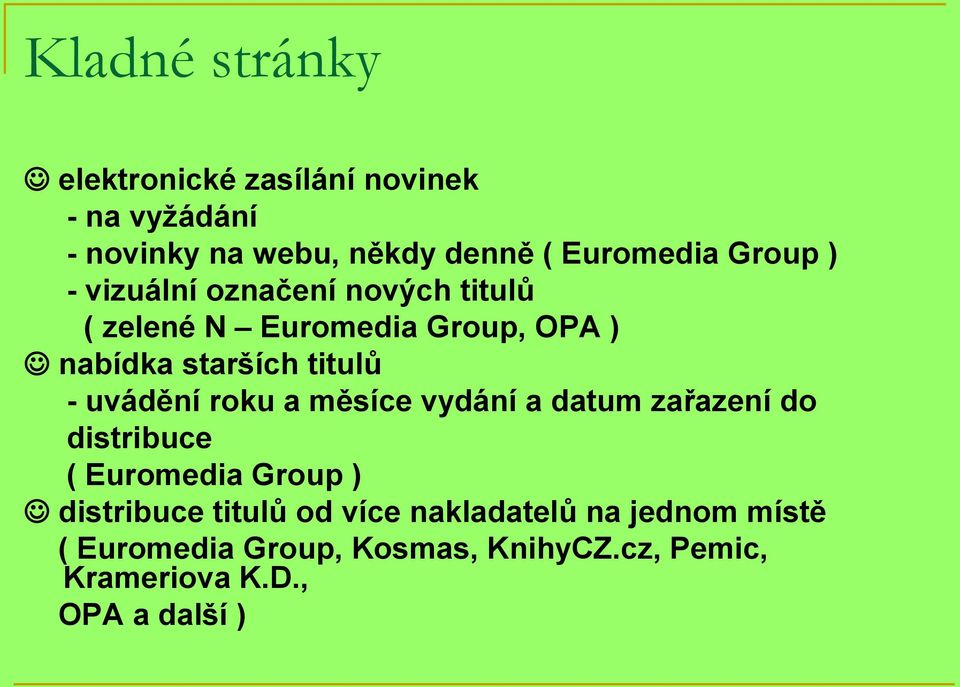 Kladné stránky

☺ elektronické zasílání novinek
- na vyžádání
- novinky na webu, někdy denně ( Euromedia Group )
- vizuální označení nových titulů
( zelené N – Euromedia Group, OPA )
☺ nabídka starších titulů
- uvádění roku a měsíce vydání a datum zařazení do distribuce
( Euromedia Group )
☺ distribuce titulů od více nakladatelů na jednom místě
( Euromedia Group, Kosmas, KnihyCZ.cz, Pemic, Krameriova K.D.,
OPA a další )